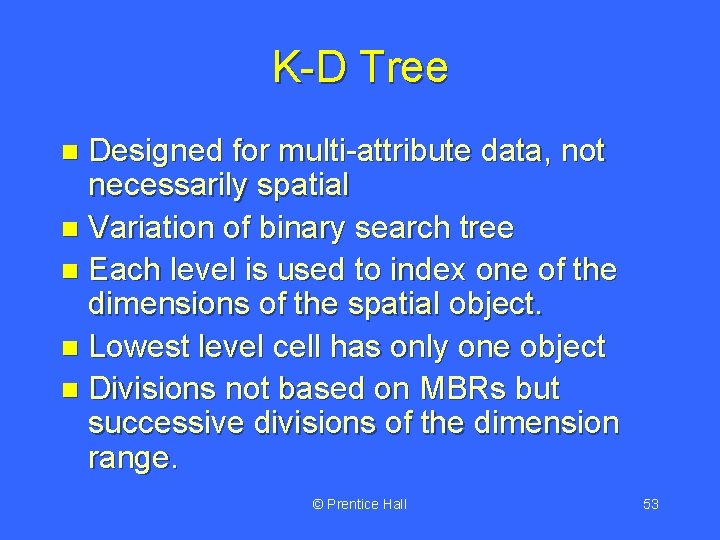 K-D Tree

- Designed for multi-attribute data, not necessarily spatial
- Variation of binary search tree
- Each level is used to index one of the dimensions of the spatial object.
- Lowest level cell has only one object
- Divisions not based on MBRs but successive divisions of the dimension range.

© Prentice Hall

53